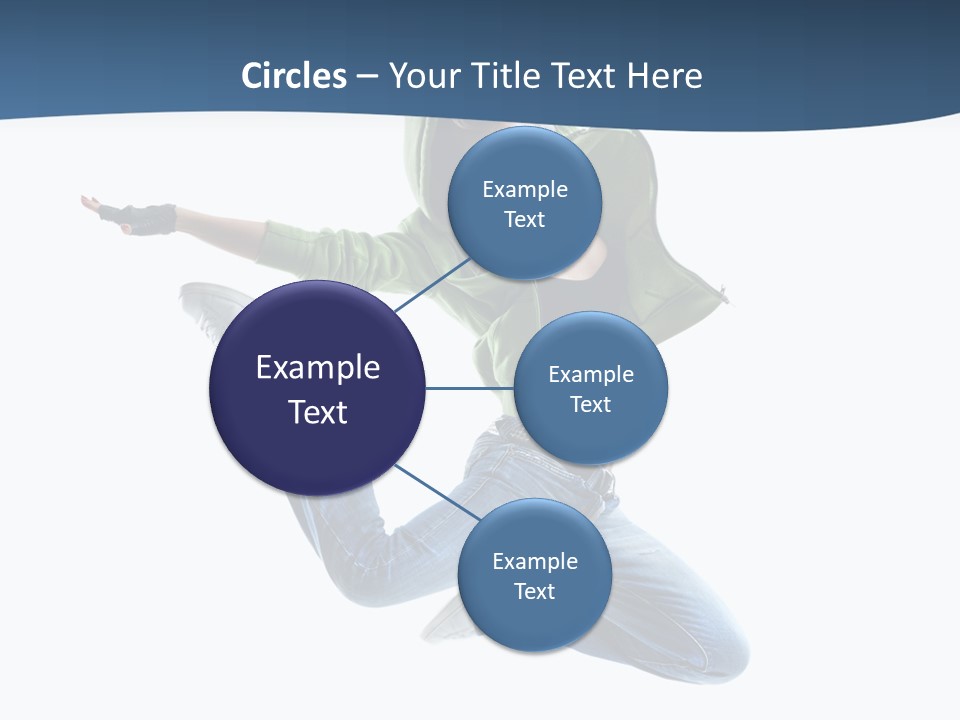 Circles – Your Title Text Here

Example Text

Example Text

Example Text

Example Text